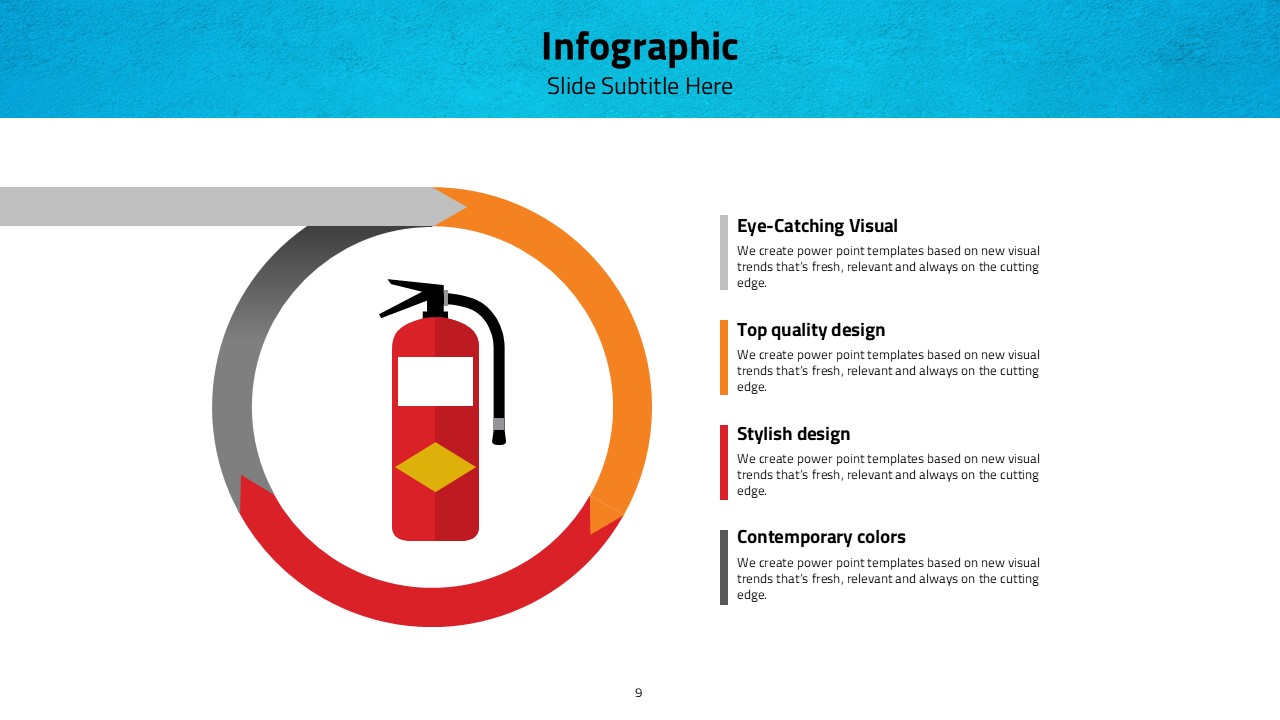 Infographic
Slide Subtitle Here

Eye-Catching Visual
We create power point templates based on new visual trends that's fresh, relevant and always on the cutting edge.

Top quality design
We create power point templates based on new visual trends that's fresh, relevant and always on the cutting edge.

Stylish design
We create power point templates based on new visual trends that's fresh, relevant and always on the cutting edge.

Contemporary colors
We create power point templates based on new visual trends that's fresh, relevant and always on the cutting edge.

9